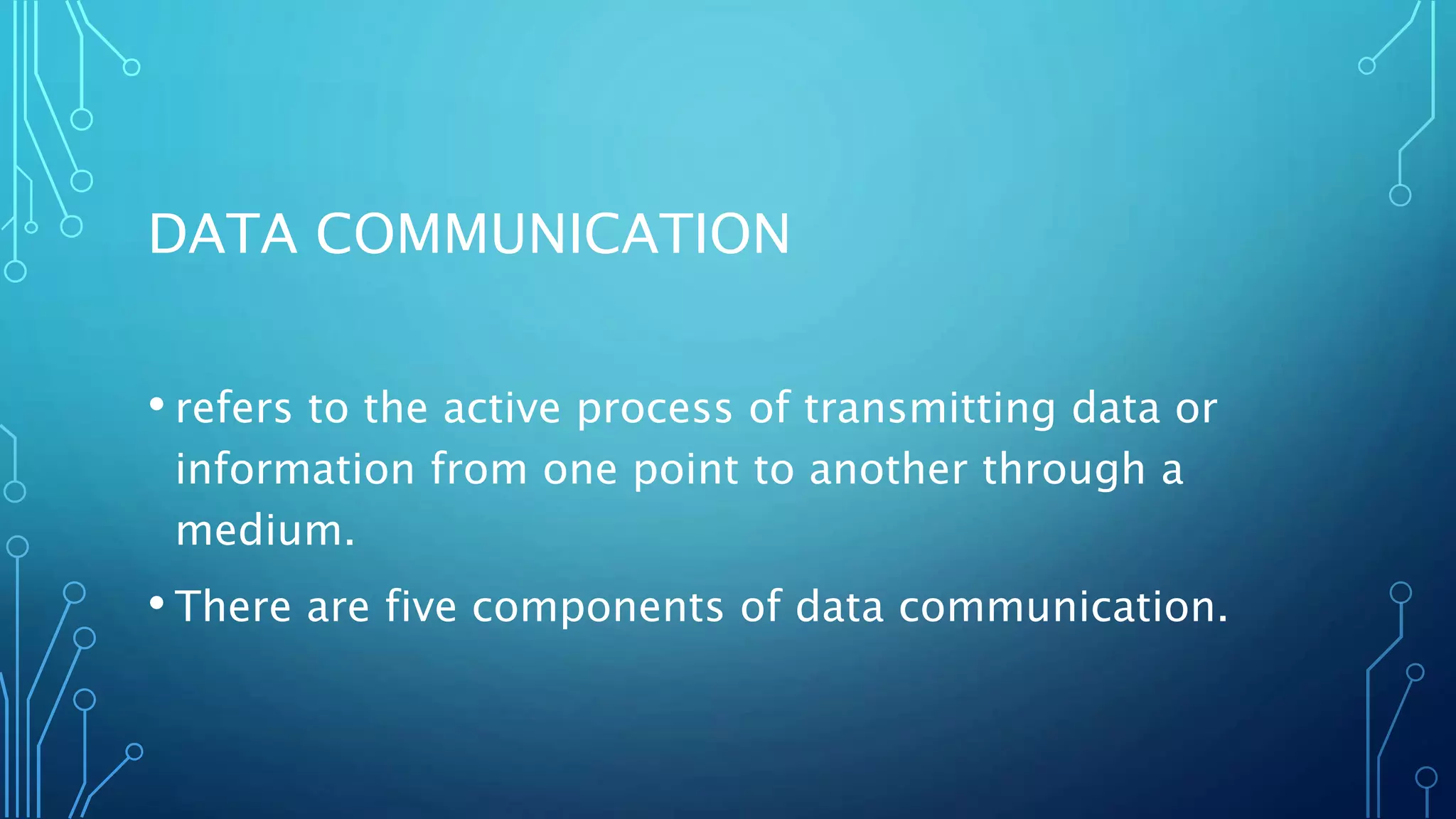 DATA COMMUNICATION

• refers to the active process of transmitting data or information from one point to another through a medium.

• There are five components of data communication.